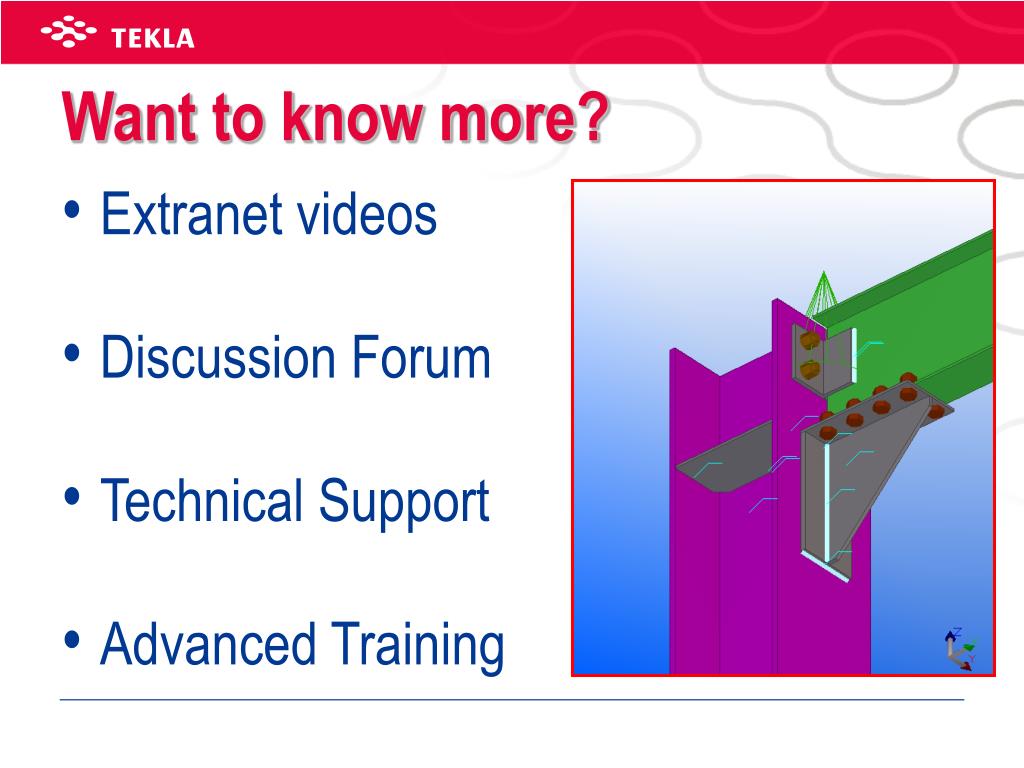 TEKLA

Want to know more?

• Extranet videos

• Discussion Forum

• Technical Support

• Advanced Training